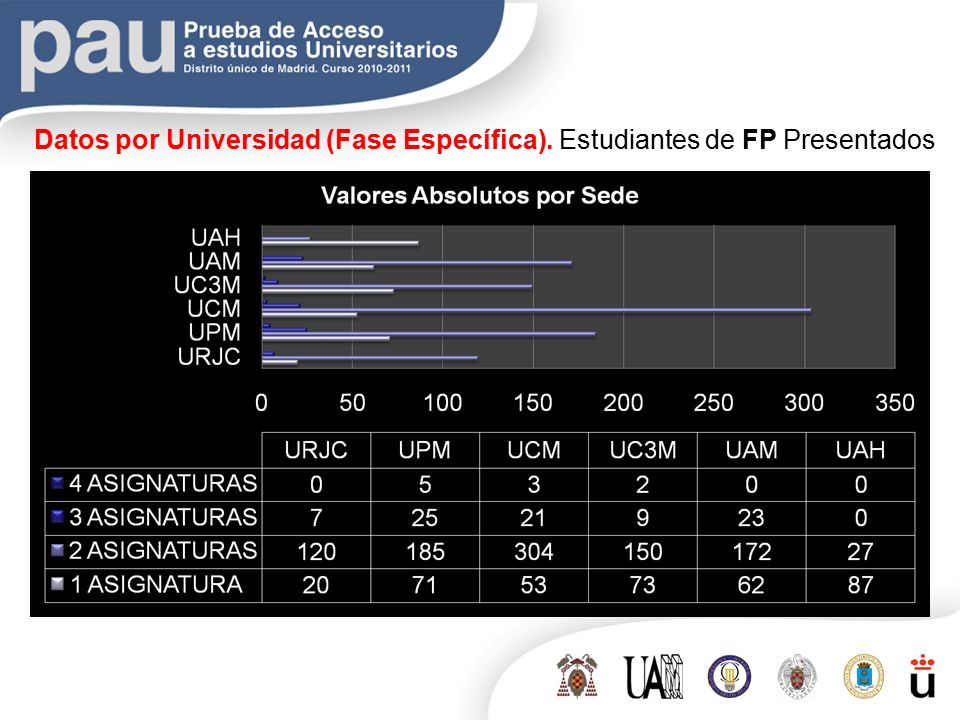 pau Prueba de Acceso a estudios Universitarios
Distrito único de Madrid. Curso 2010-2011

Datos por Universidad (Fase Específica). Estudiantes de FP Presentados

Valores Absolutos por Sede

UAH
UAM
UC3M
UCM
UPM
URJC

0 50 100 150 200 250 300 350

| | URJC | UPM | UCM | UC3M | UAM | UAH |
|---|---|---|---|---|---|---|
| 4 ASIGNATURAS | 0 | 5 | 3 | 2 | 0 | 0 |
| 3 ASIGNATURAS | 7 | 25 | 21 | 9 | 23 | 0 |
| 2 ASIGNATURAS | 120 | 185 | 304 | 150 | 172 | 27 |
| 1 ASIGNATURA | 20 | 71 | 53 | 73 | 62 | 87 |

UAM